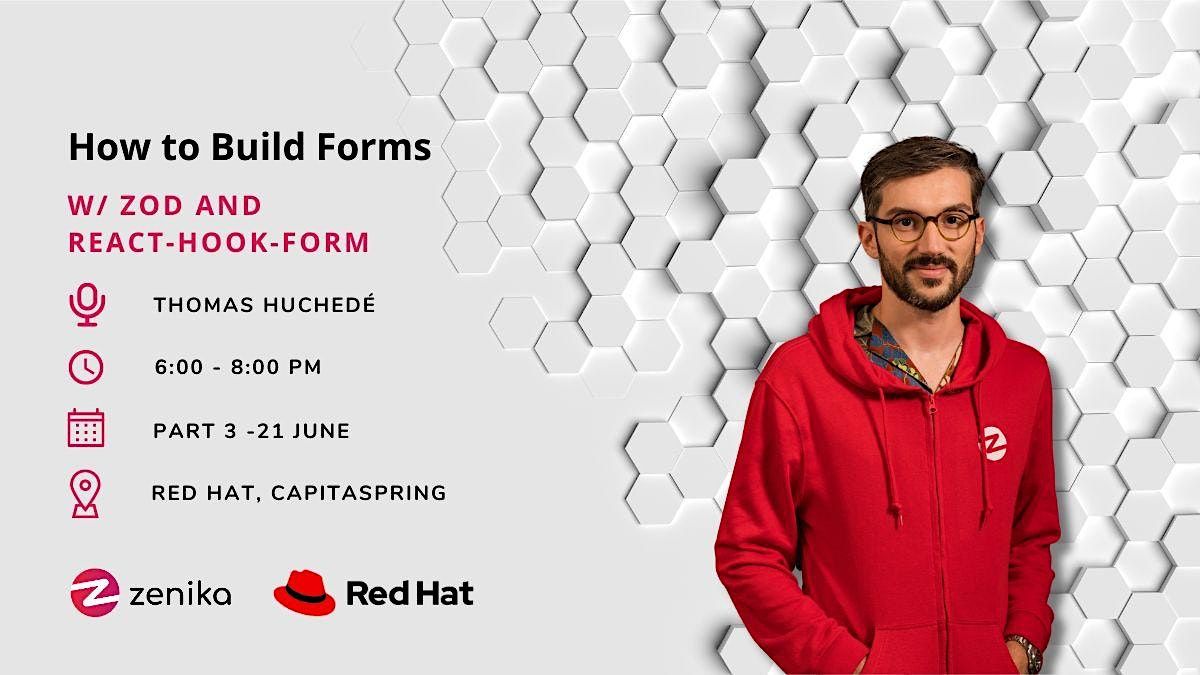 How to Build Forms

W/ ZOD AND
REACT-HOOK-FORM

THOMAS HUCHEDÉ

6:00 - 8:00 PM

PART 3 -21 JUNE

RED HAT, CAPITASPRING

zenika

Red Hat